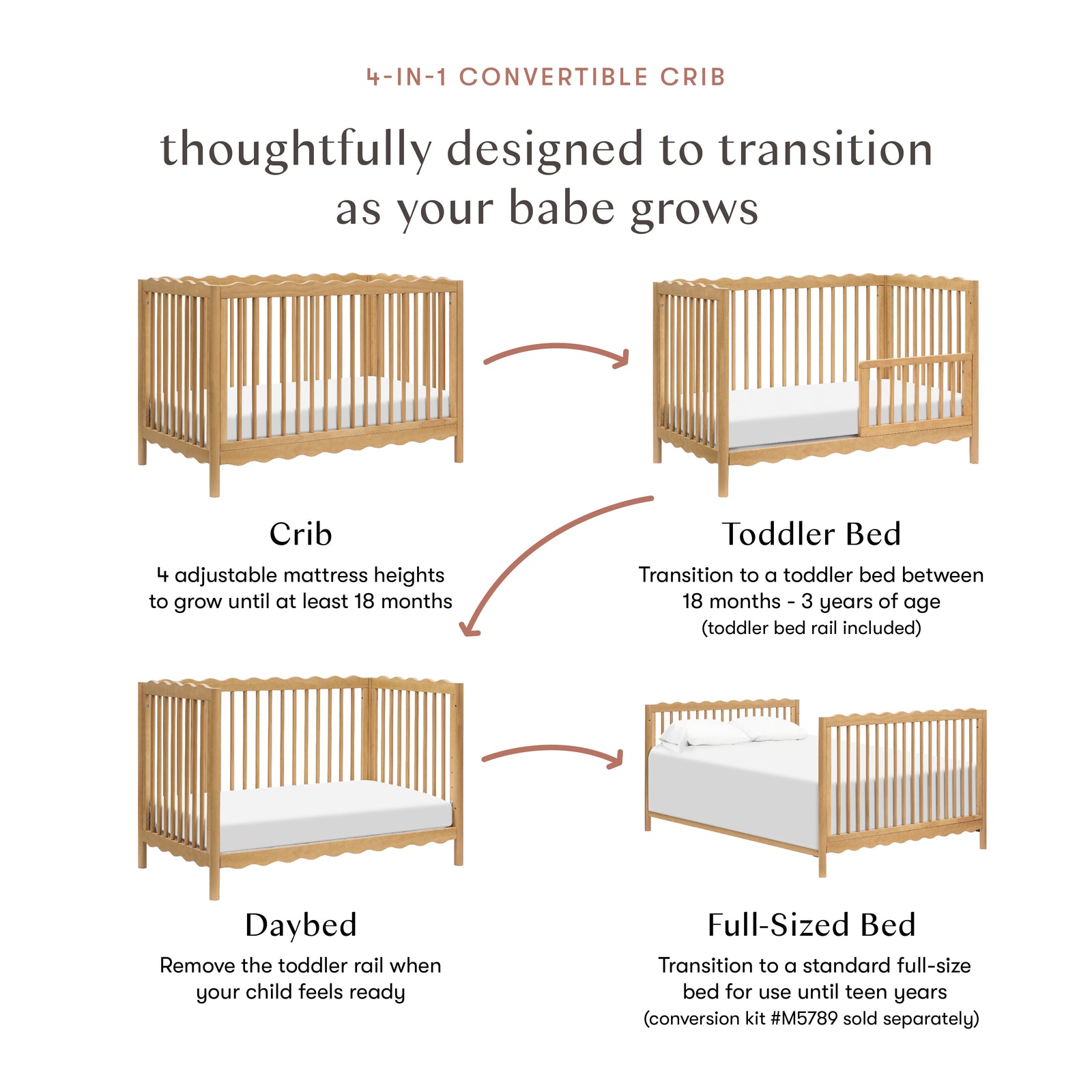 4-IN-1 CONVERTIBLE CRIB

thoughtfully designed to transition as your babe grows

Crib

4 adjustable mattress heights to grow until at least 18 months

Toddler Bed

Transition to a toddler bed between 18 months - 3 years of age (toddler bed rail included)

Daybed

Remove the toddler rail when your child feels ready

Full-Sized Bed

Transition to a standard full-size bed for use until teen years (conversion kit #M5789 sold separately)